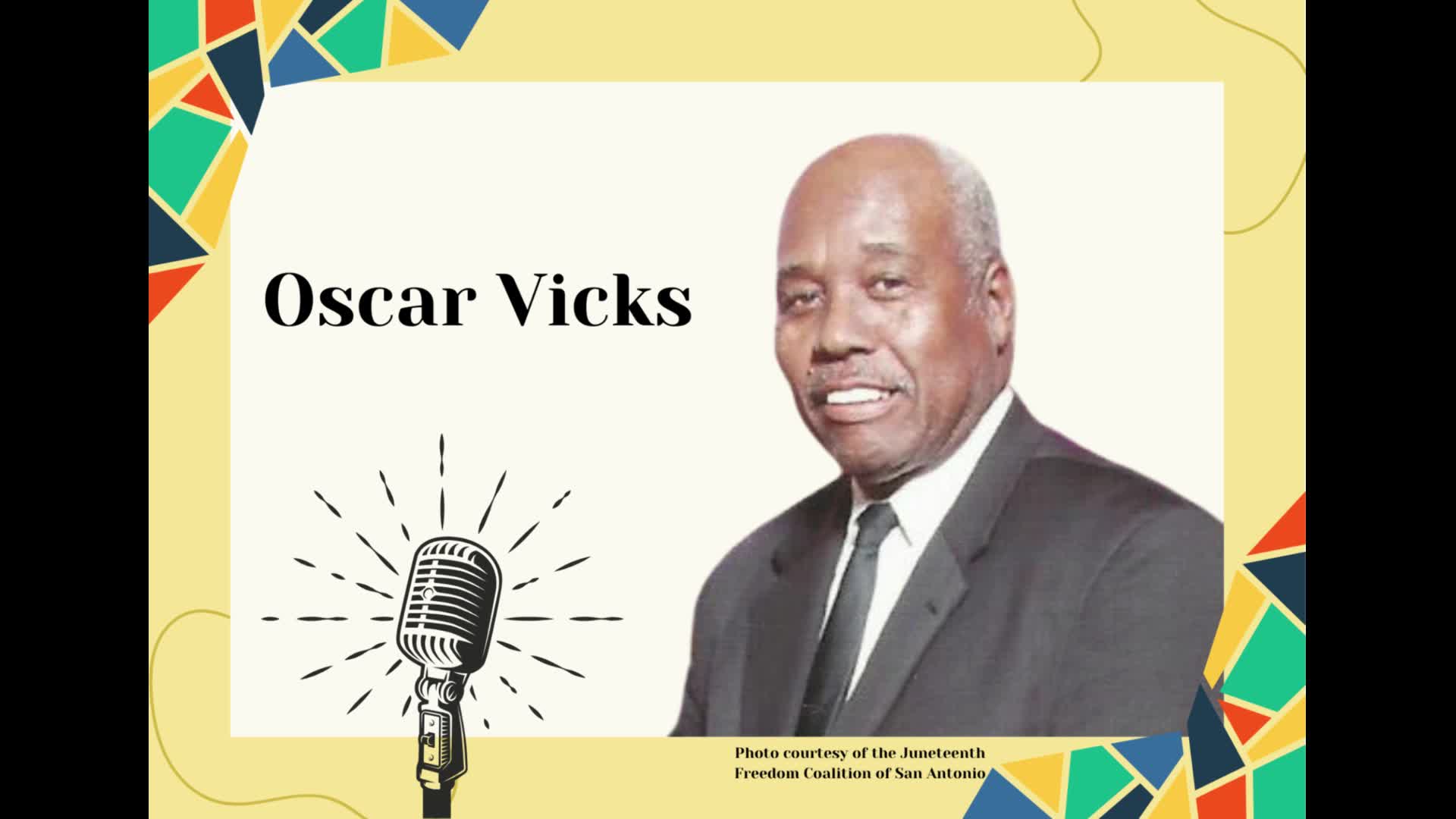 Oscar Vicks

Photo courtesy of the Juneteenth Freedom Coalition of San Antonio